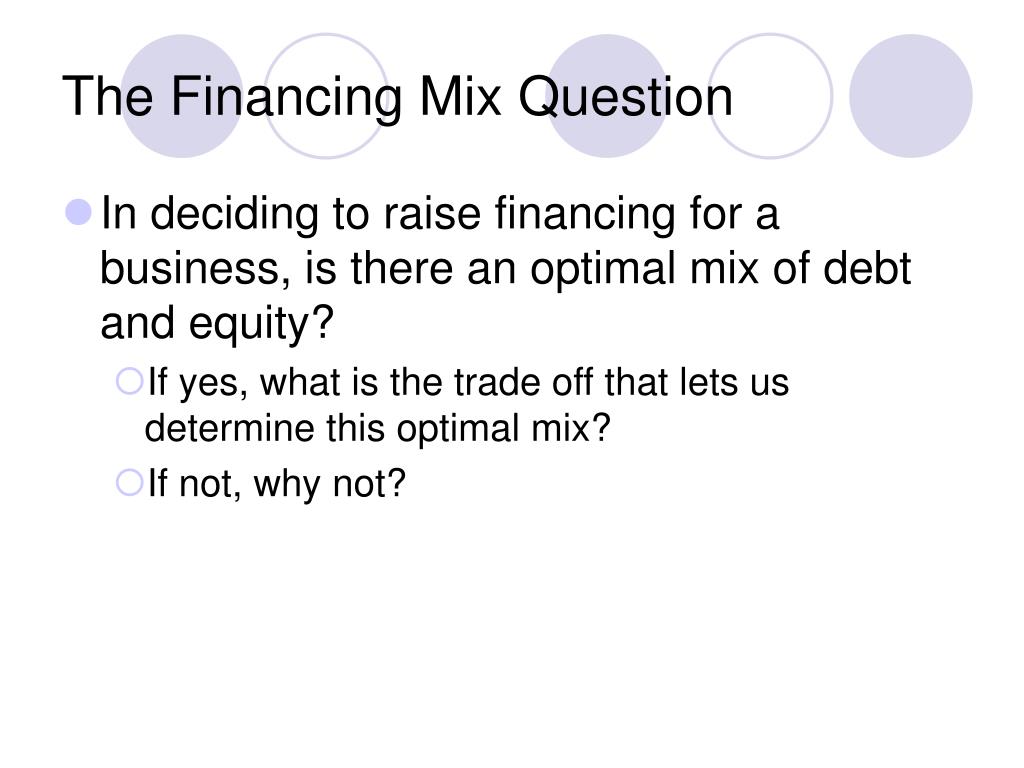 The Financing Mix Question

In deciding to raise financing for a business, is there an optimal mix of debt and equity?

If yes, what is the trade off that lets us determine this optimal mix?

If not, why not?